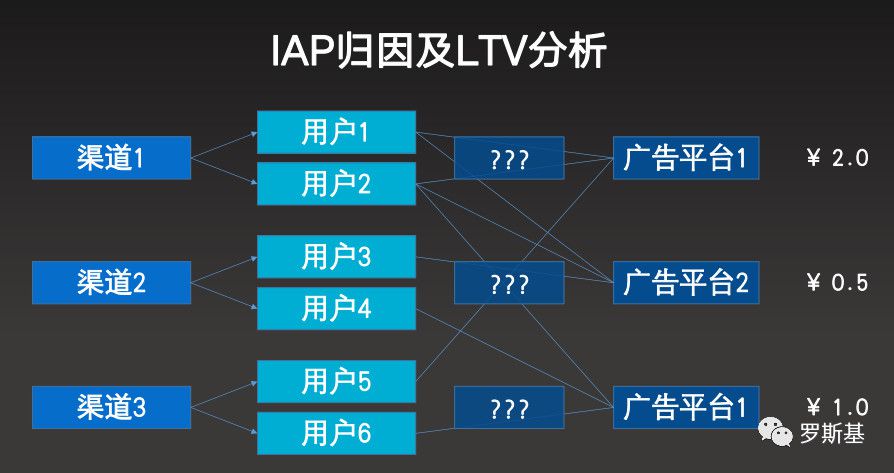 IAP归因及LTV分析

渠道1

渠道2

渠道3

用户1

用户2

用户3

用户4

用户5

用户6

???

???

???

广告平台1

广告平台2

广告平台1

¥ 2.0

¥ 0.5

¥ 1.0

罗斯基